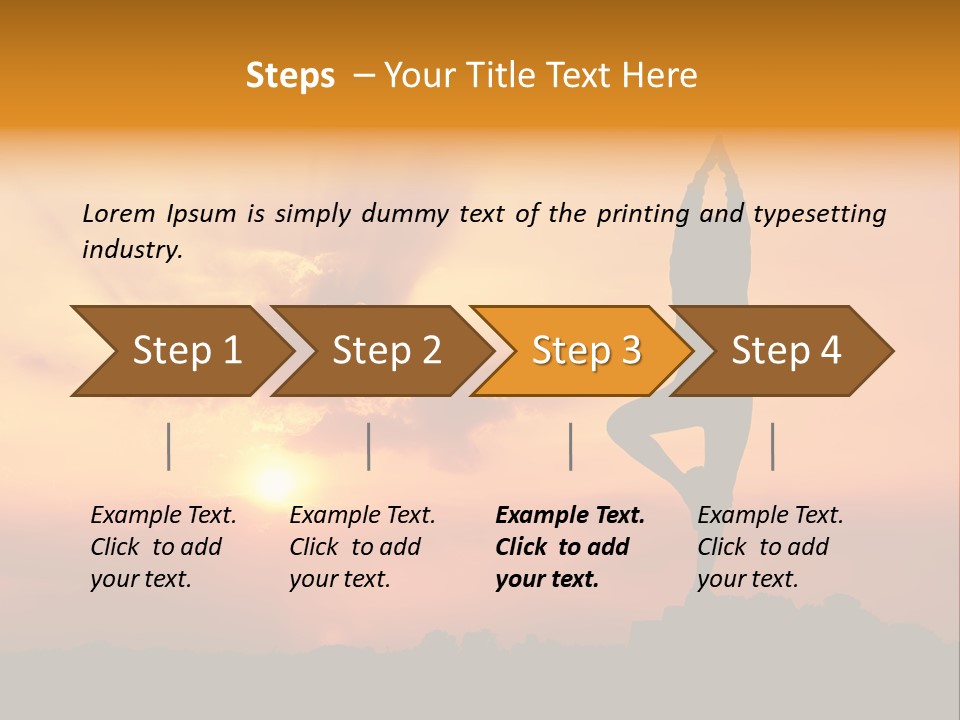 Steps – Your Title Text Here

Lorem Ipsum is simply dummy text of the printing and typesetting industry.

Step 1

Step 2

Step 3

Step 4

Example Text. Click to add your text.

Example Text. Click to add your text.

Example Text. Click to add your text.

Example Text. Click to add your text.